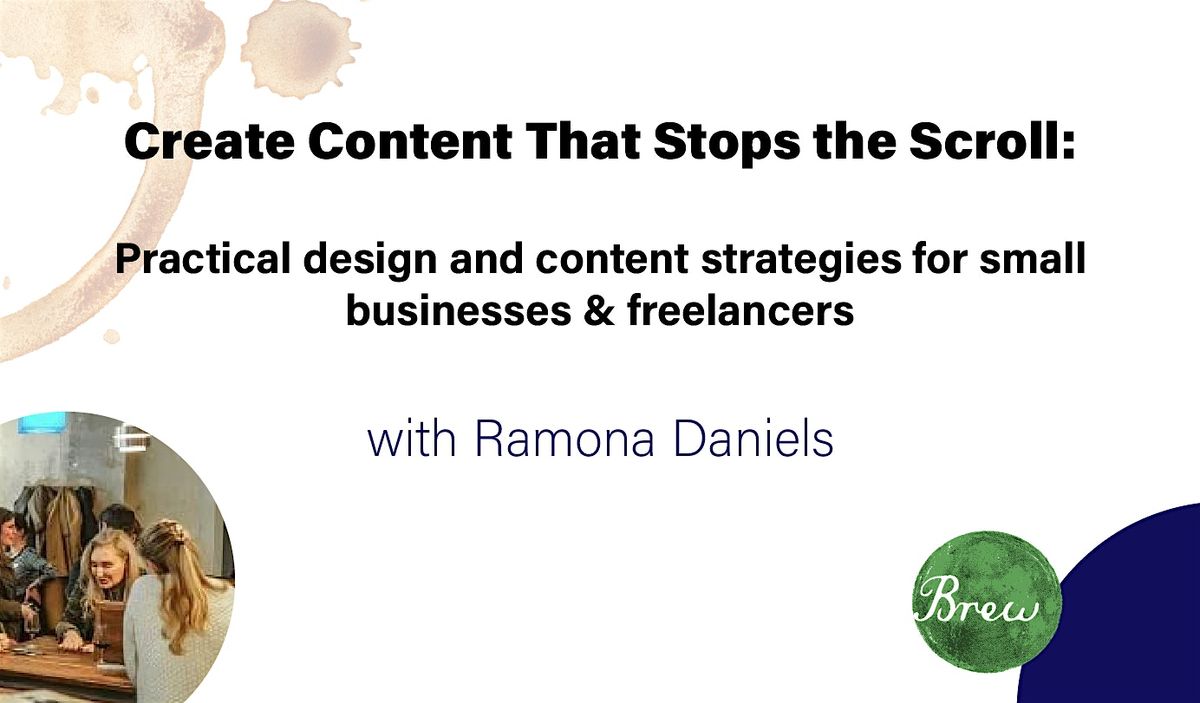 Create Content That Stops the Scroll:

Practical design and content strategies for small businesses & freelancers

with Ramona Daniels

Brew